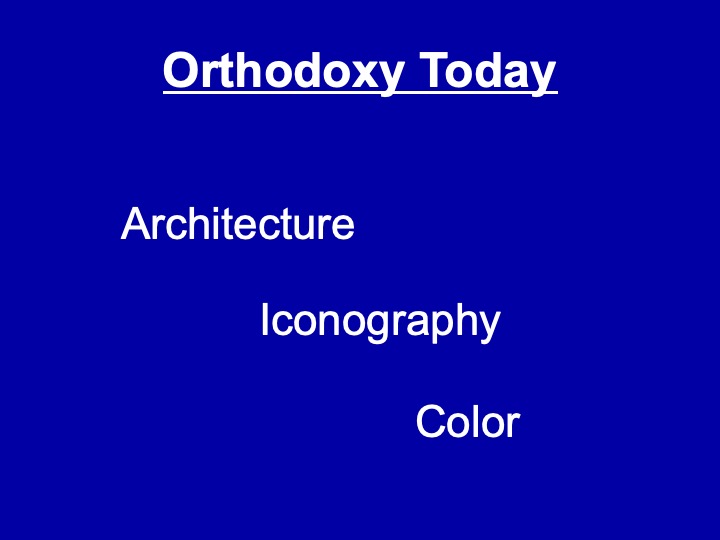 Orthodoxy Today

Architecture

Iconography

Color